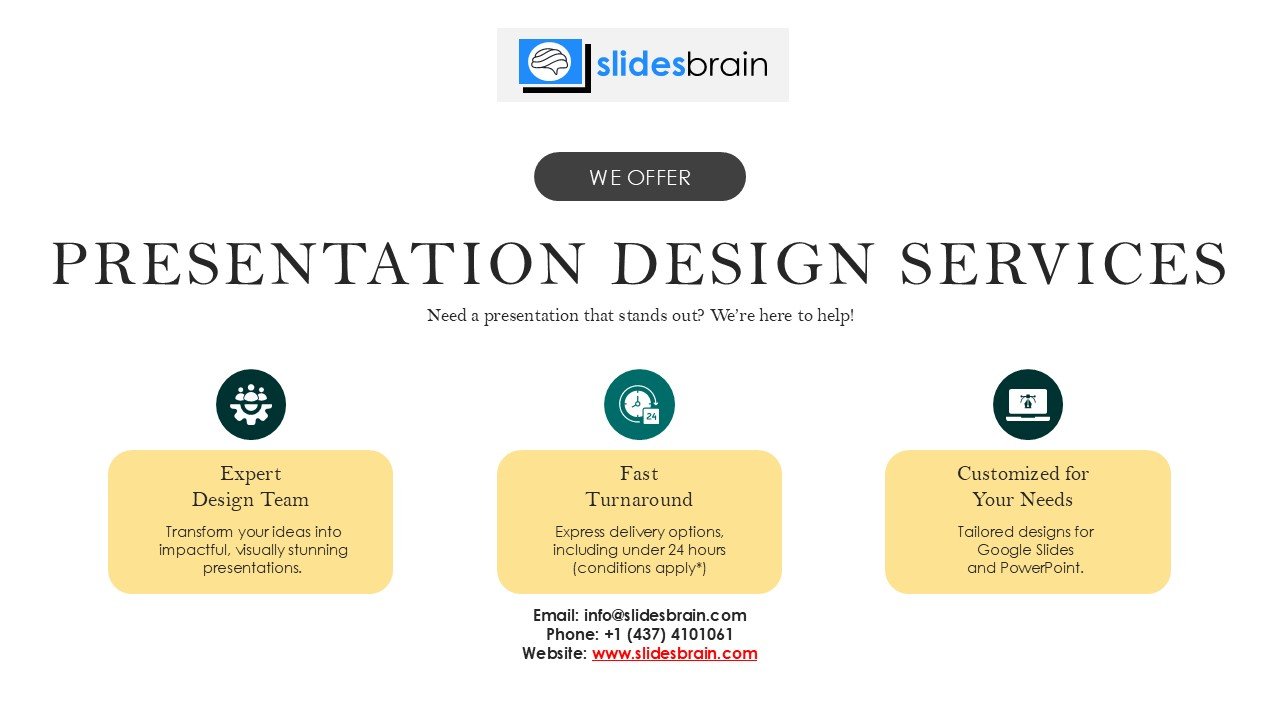 slidesbrain

WE OFFER

PRESENTATION DESIGN SERVICES

Need a presentation that stands out? We're here to help!

24

Expert Design Team

Transform your ideas into impactful, visually stunning presentations.

Fast Turnaround

Express delivery options, including under 24 hours (conditions apply*)

Customized for Your Needs

Tailored designs for Google Slides and PowerPoint.

Email: info@slidesbrain.com
Phone: +1 (437) 4101061
Website: www.slidesbrain.com